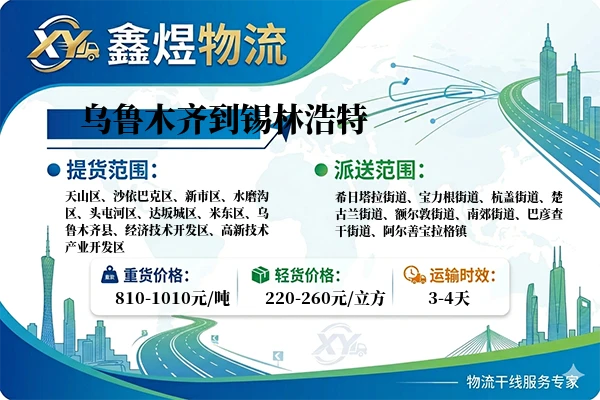 XY 鑫煜物流

乌鲁木齐到锡林浩特

提货范围：

天山区、沙依巴克区、新市区、水磨沟区、头屯河区、达坂城区、米东区、乌鲁木齐县、经济技术开发区、高新技术产业开发区

派送范围：

希日塔拉街道、宝力根街道、杭盖街道、楚古兰街道、额尔敦街道、南郊街道、巴彦查干街道、阿尔善宝拉格镇

重货价格：
810-1010元/吨

轻货价格：
220-260元/立方

运输时效：
3-4天

XY

物流干线服务专家